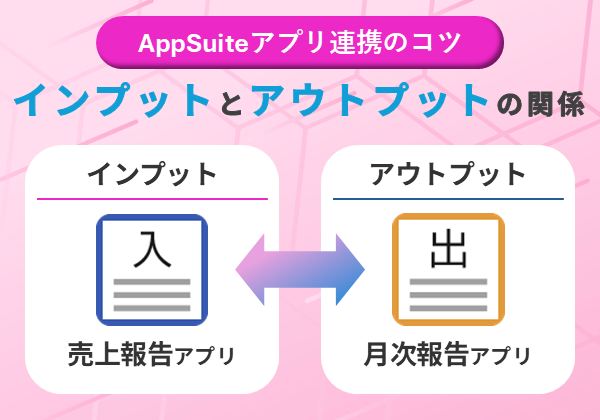 AppSuiteアプリ連携のコツ

インプットとアウトプットの関係

インプット

入

売上報告アプリ

アウトプット

出

月次報告アプリ